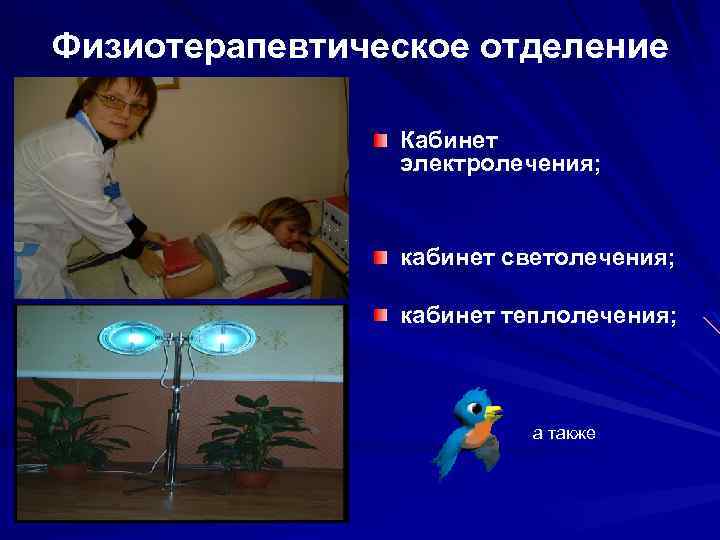 Физиотерапевтическое отделение

Кабинет электролечения;

кабинет светолечения;

кабинет теплолечения;

а также